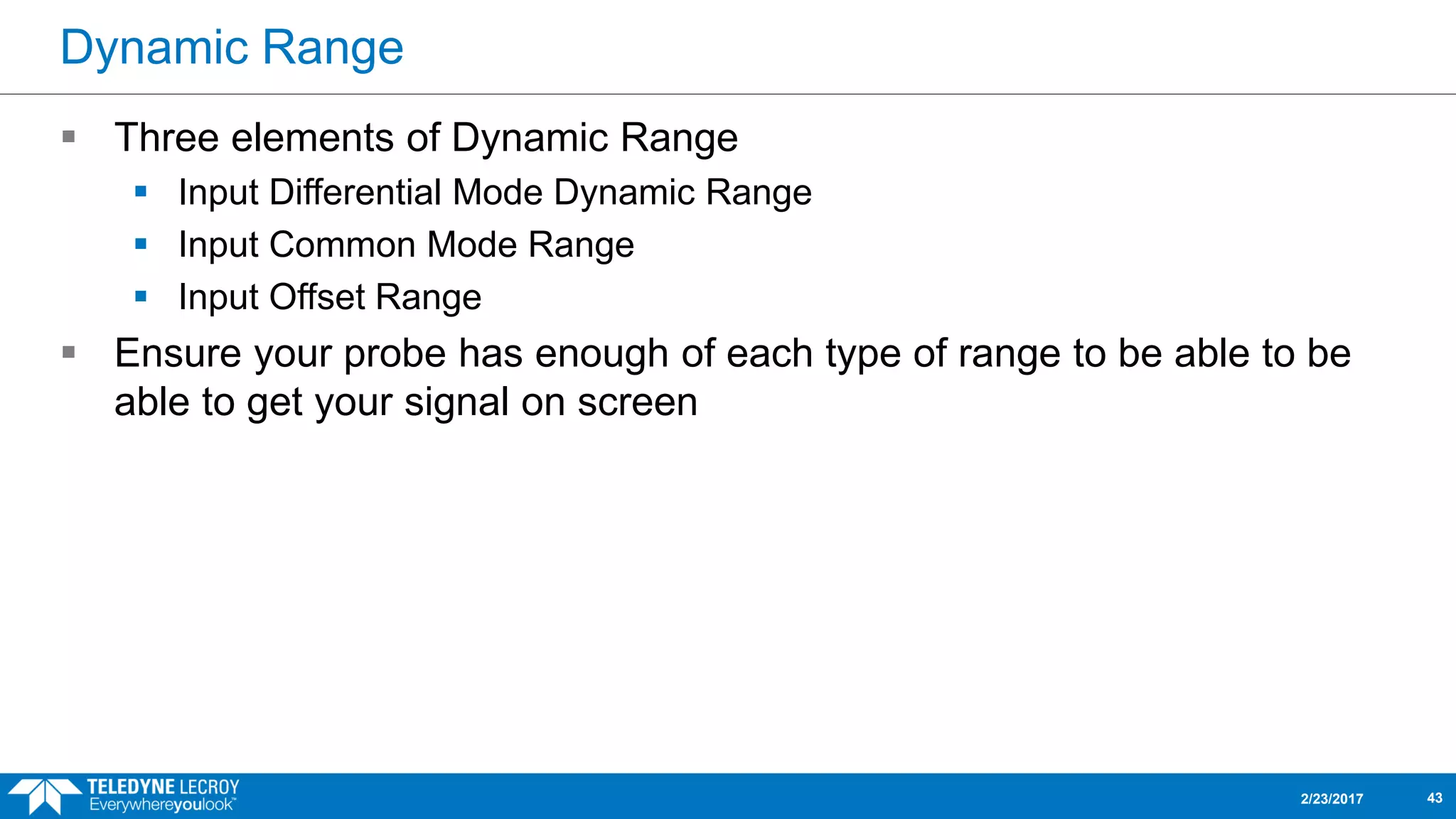 Dynamic Range

▪ Three elements of Dynamic Range
  ▪ Input Differential Mode Dynamic Range
  ▪ Input Common Mode Range
  ▪ Input Offset Range
▪ Ensure your probe has enough of each type of range to be able to be able to get your signal on screen

TELEDYNE LECROY
Everywhereyoulook™

2/23/2017

43